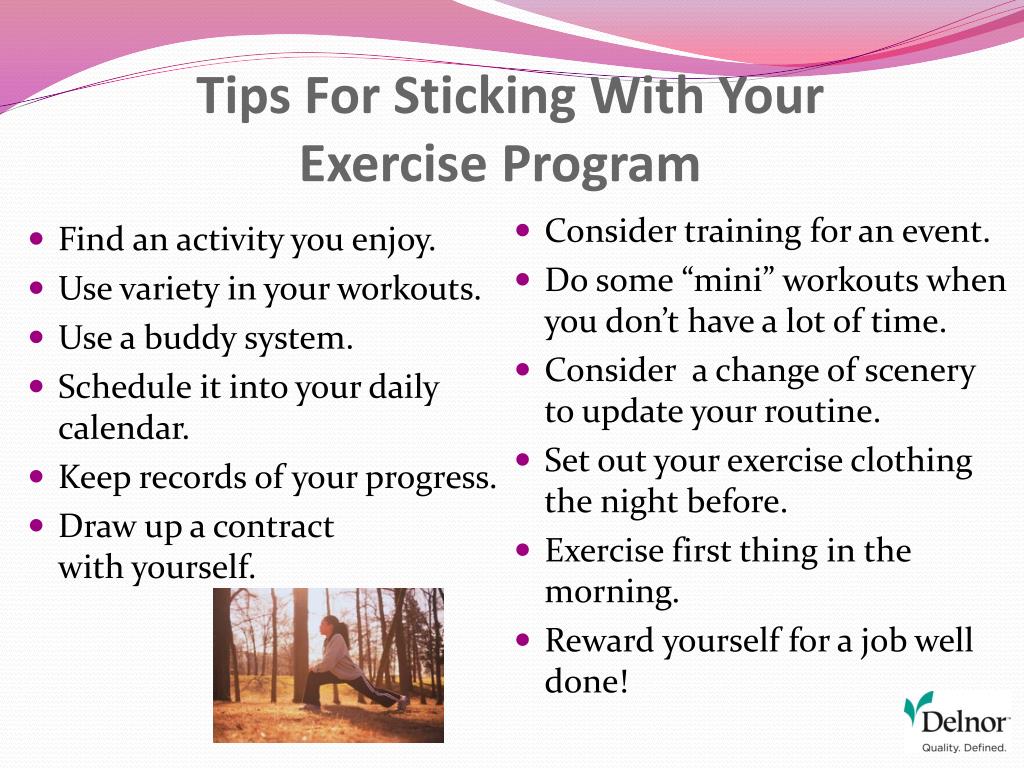 Tips For Sticking With Your Exercise Program

- Find an activity you enjoy.
- Use variety in your workouts.
- Use a buddy system.
- Schedule it into your daily calendar.
- Keep records of your progress.
- Draw up a contract with yourself.

- Consider training for an event.
- Do some “mini” workouts when you don’t have a lot of time.
- Consider a change of scenery to update your routine.
- Set out your exercise clothing the night before.
- Exercise first thing in the morning.
- Reward yourself for a job well done!

Delnor
Quality. Defined.